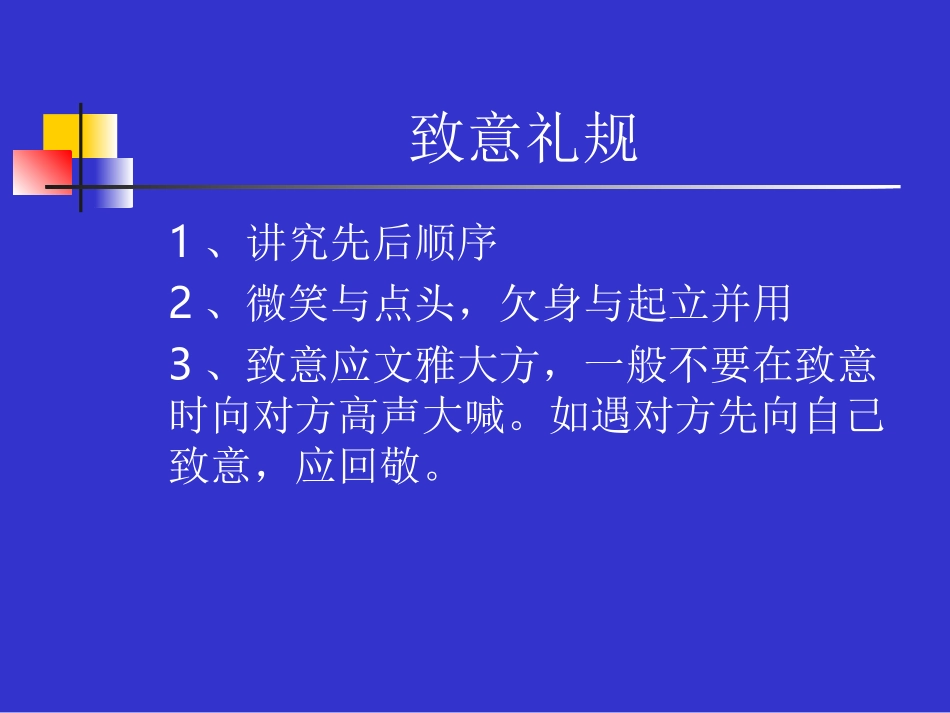 致意礼规

1、讲究先后顺序

2、微笑与点头，欠身与起立并用

3、致意应文雅大方，一般不要在致意时向对方高声大喊。如遇对方先向自己致意，应回敬。